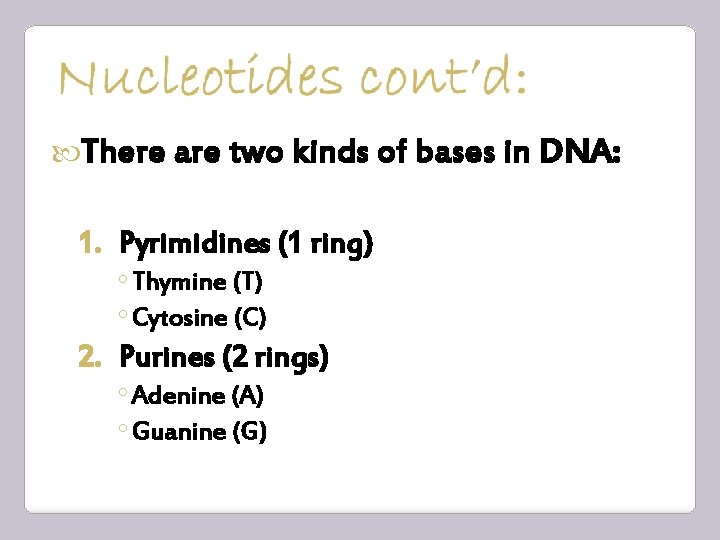 Nucleotides cont'd:

There are two kinds of bases in DNA:

1. Pyrimidines (1 ring)
◦ Thymine (T)
◦ Cytosine (C)
2. Purines (2 rings)
◦ Adenine (A)
◦ Guanine (G)